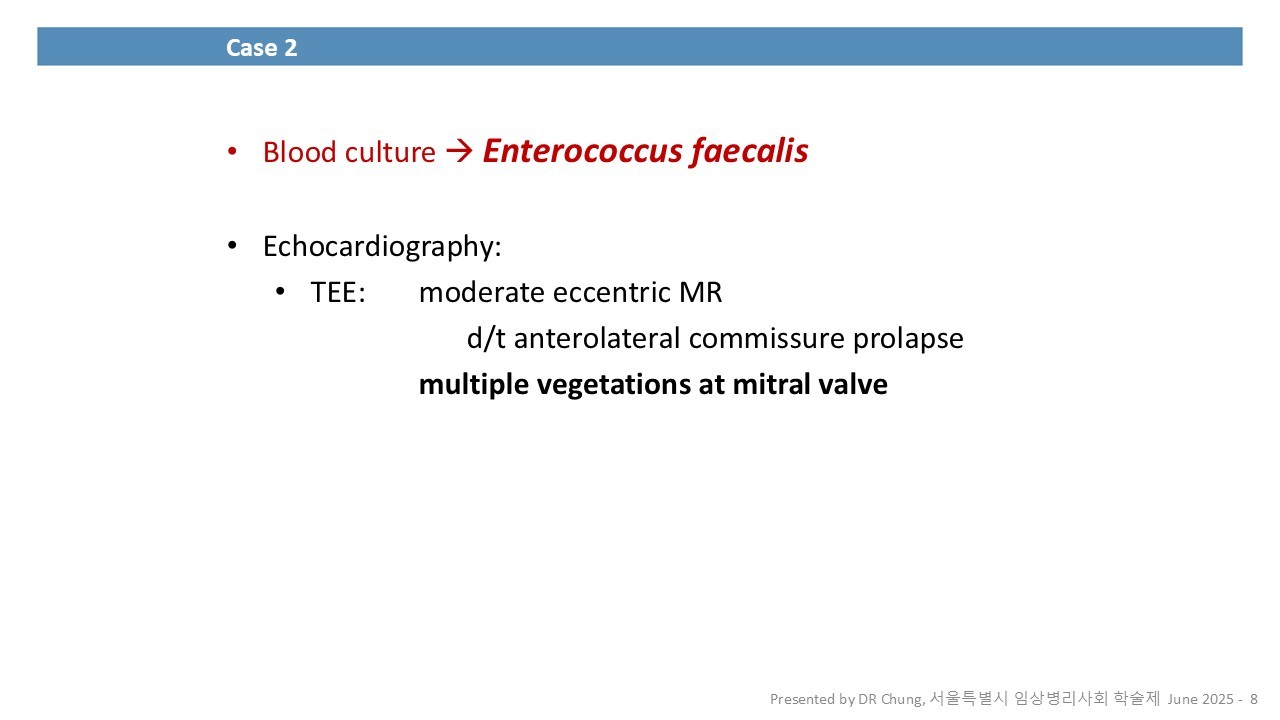 Case 2

• Blood culture → Enterococcus faecalis

• Echocardiography:

• TEE: moderate eccentric MR

d/t anterolateral commissure prolapse

multiple vegetations at mitral valve

Presented by DR Chung, 서울특별시 임상병리사회 학술제 June 2025 - 8